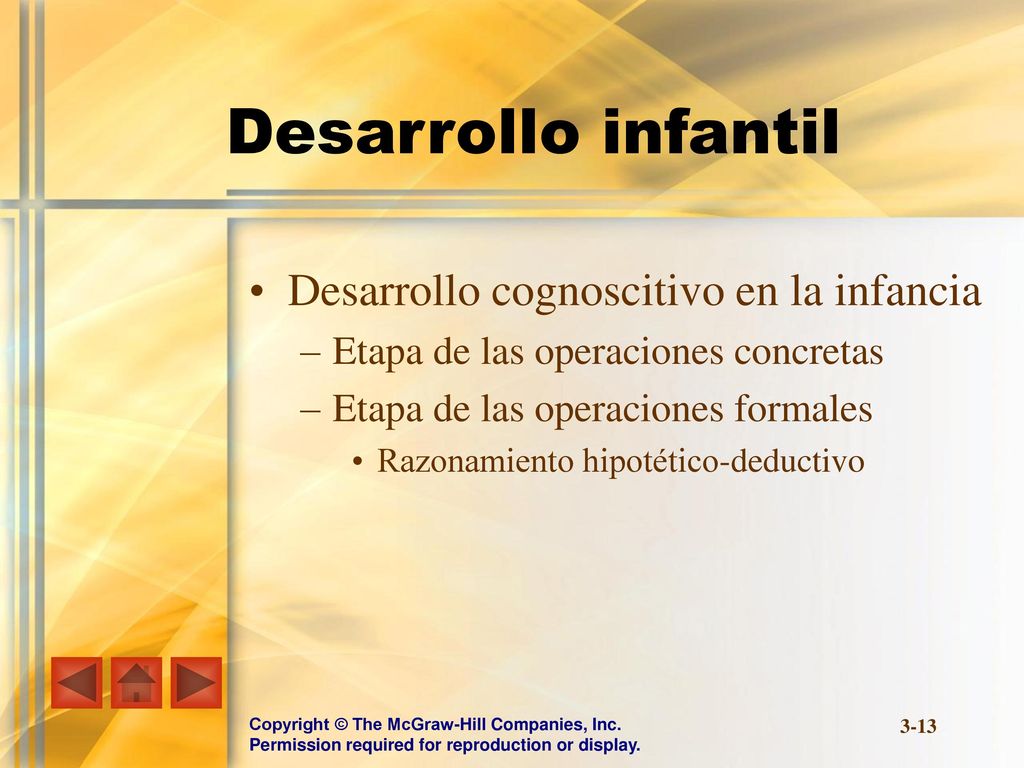 Desarrollo infantil

• Desarrollo cognoscitivo en la infancia
– Etapa de las operaciones concretas
– Etapa de las operaciones formales
• Razonamiento hipotético-deductivo

Copyright © The McGraw-Hill Companies, Inc.
Permission required for reproduction or display.

3-13